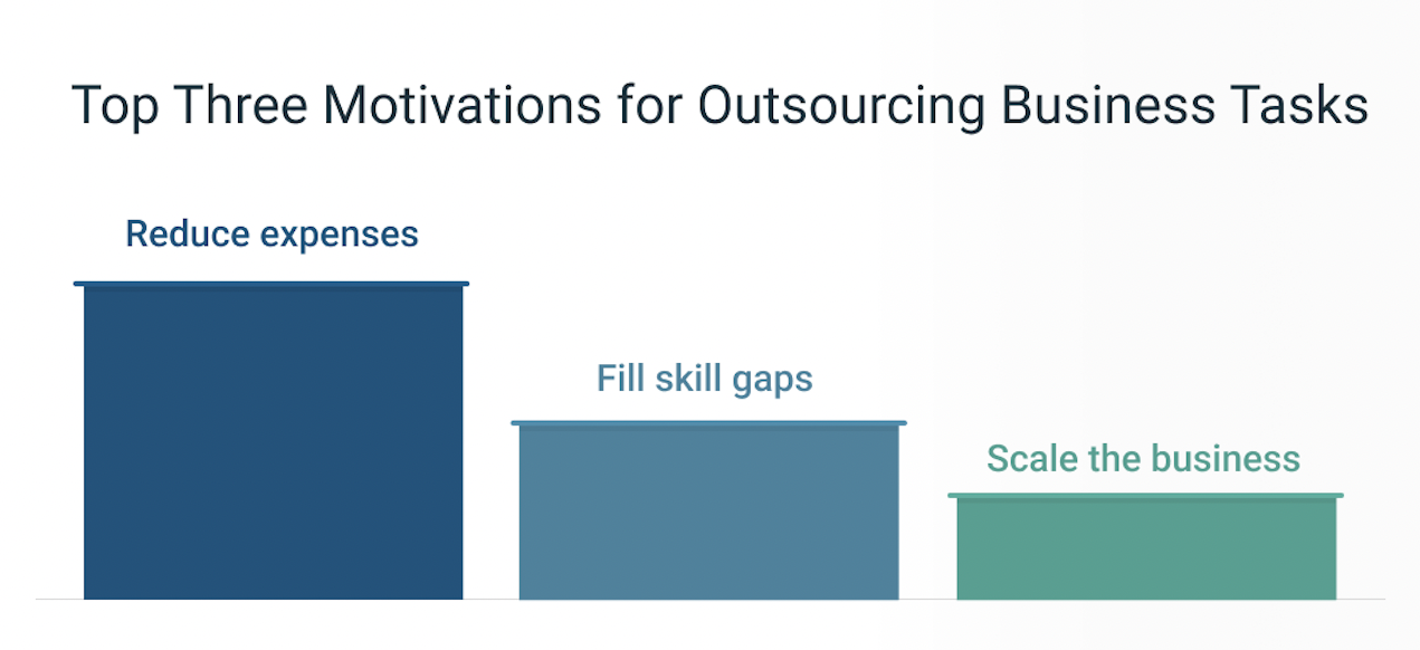 Top Three Motivations for Outsourcing Business Tasks

Reduce expenses

Fill skill gaps

Scale the business